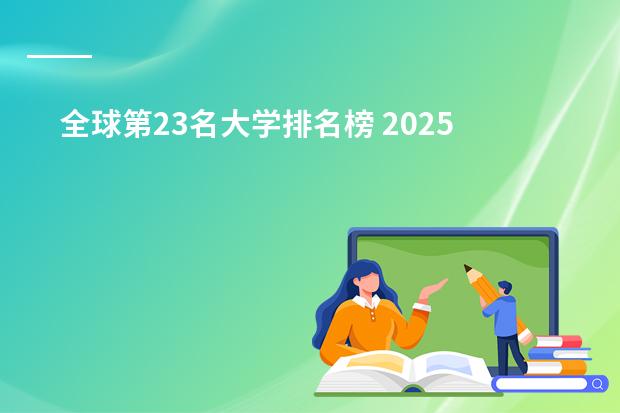 全球第23名大学排名榜 2025